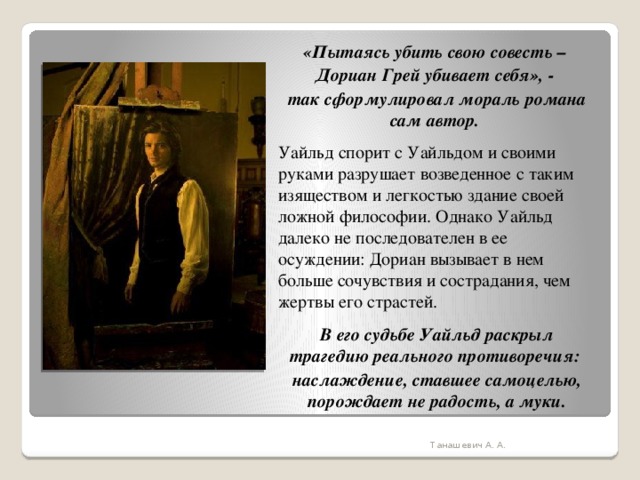 «Пытаясь убить свою совесть – Дориан Грей убивает себя», - так сформулировал мораль романа сам автор.

Уайльд спорит с Уайльдом и своими руками разрушает возведенное с таким изяществом и легкостью здание своей ложной философии. Однако Уайльд далеко не последователен в ее осуждении: Дориан вызывает в нем больше сочувствия и сострадания, чем жертвы его страстей.

В его судьбе Уайльд раскрыл трагедию реального противоречия: наслаждение, ставшее самоцелью, порождает не радость, а муки.

Танашевич А. А.